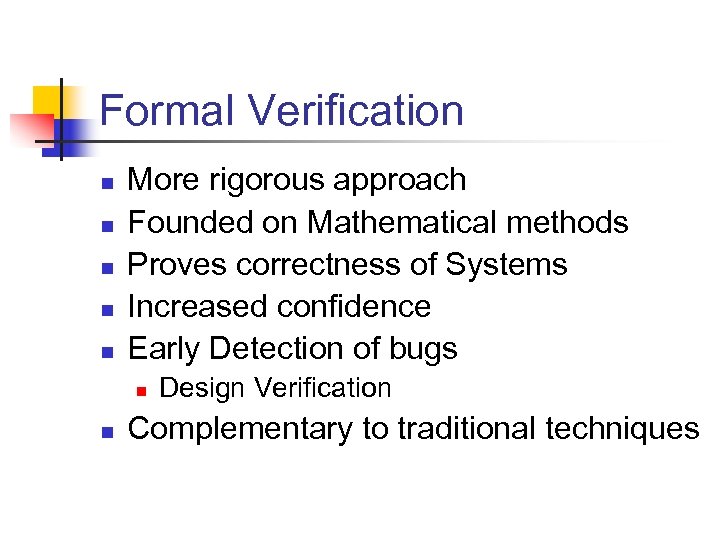 Formal Verification

- More rigorous approach
- Founded on Mathematical methods
- Proves correctness of Systems
- Increased confidence
- Early Detection of bugs
  - Design Verification
- Complementary to traditional techniques